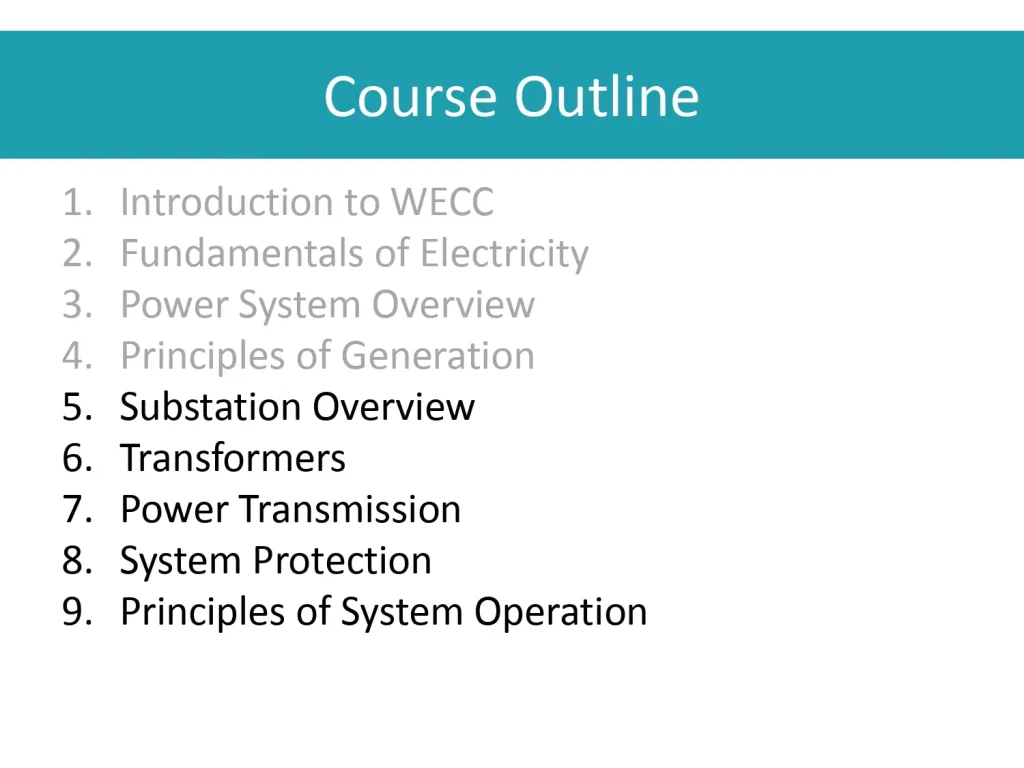 Course Outline

1. Introduction to WECC
2. Fundamentals of Electricity
3. Power System Overview
4. Principles of Generation
5. Substation Overview
6. Transformers
7. Power Transmission
8. System Protection
9. Principles of System Operation